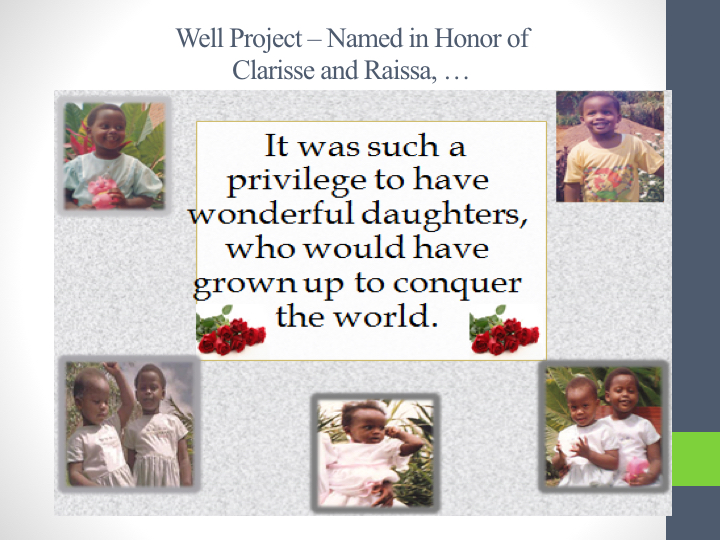 Well Project – Named in Honor of Clarisse and Raissa, …

It was such a privilege to have wonderful daughters, who would have grown up to conquer the world.